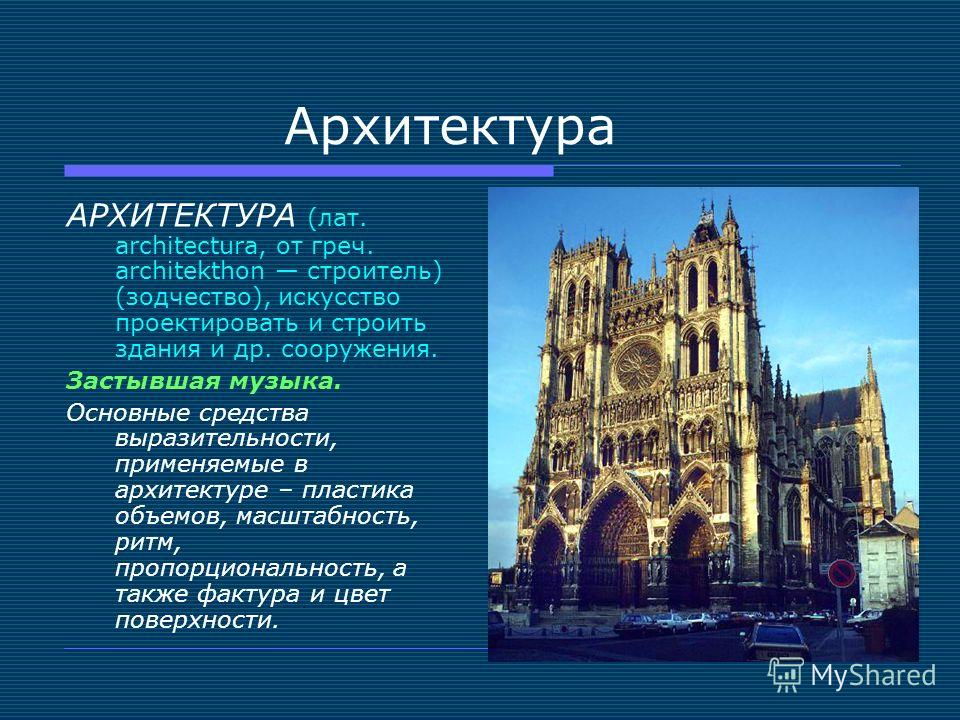 Архитектура

АРХИТЕКТУРА (лат. architectura, от греч. architekthon — строитель) (зодчество), искусство проектировать и строить здания и др. сооружения.

Застывшая музыка.

Основные средства выразительности, применяемые в архитектуре – пластика объемов, масштабность, ритм, пропорциональность, а также фактура и цвет поверхности.

MyShared